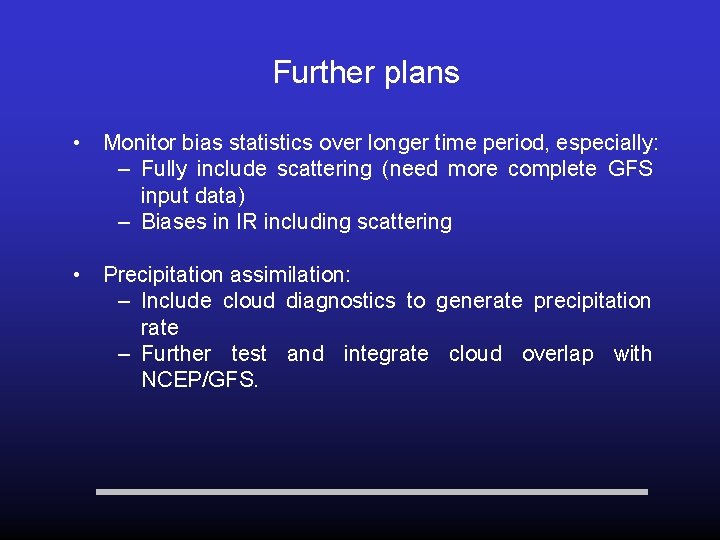 Further plans

• Monitor bias statistics over longer time period, especially:
  – Fully include scattering (need more complete GFS input data)
  – Biases in IR including scattering

• Precipitation assimilation:
  – Include cloud diagnostics to generate precipitation rate
  – Further test and integrate cloud overlap with NCEP/GFS.